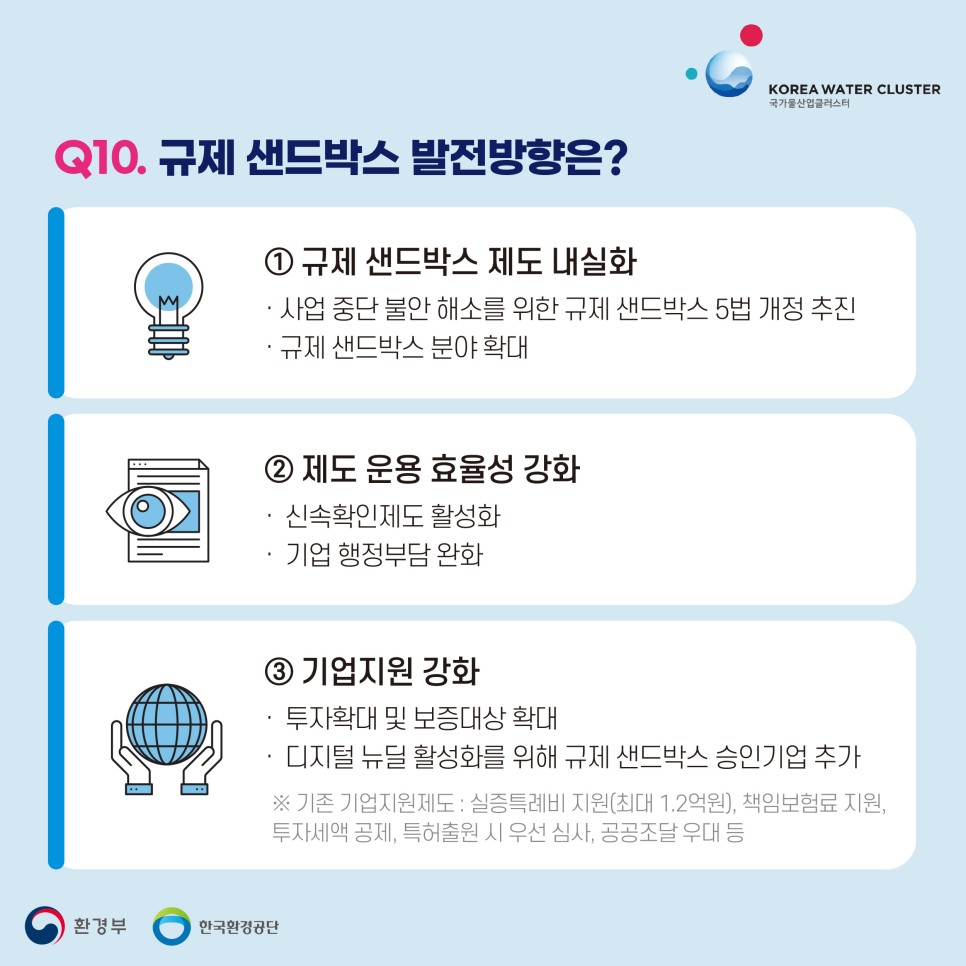 KOREA WATER CLUSTER
국가물산업클러스터

Q10. 규제 샌드박스 발전방향은?

① 규제 샌드박스 제도 내실화
· 사업 중단 불안 해소를 위한 규제 샌드박스 5법 개정 추진
· 규제 샌드박스 분야 확대

② 제도 운용 효율성 강화
· 신속확인제도 활성화
· 기업 행정부담 완화

③ 기업지원 강화
· 투자확대 및 보증대상 확대
· 디지털 뉴딜 활성화를 위해 규제 샌드박스 승인기업 추가
※ 기존 기업지원제도 : 실증특례비 지원(최대 1.2억원), 책임보험료 지원, 투자세액 공제, 특허출원 시 우선 심사, 공공조달 우대 등

환경부
한국환경공단